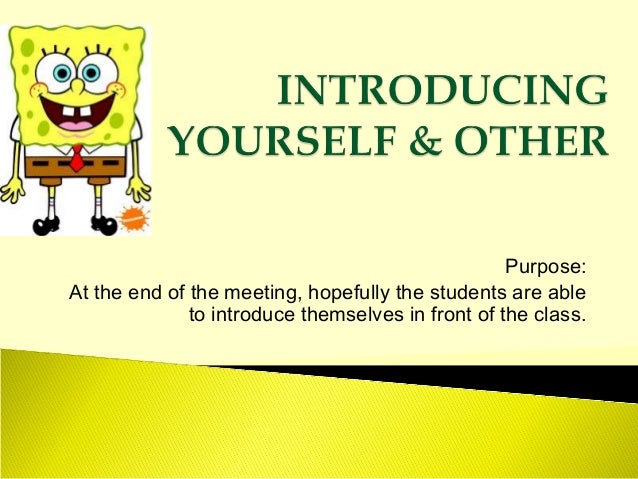 INTRODUCING YOURSELF & OTHER

Purpose:
At the end of the meeting, hopefully the students are able to introduce themselves in front of the class.